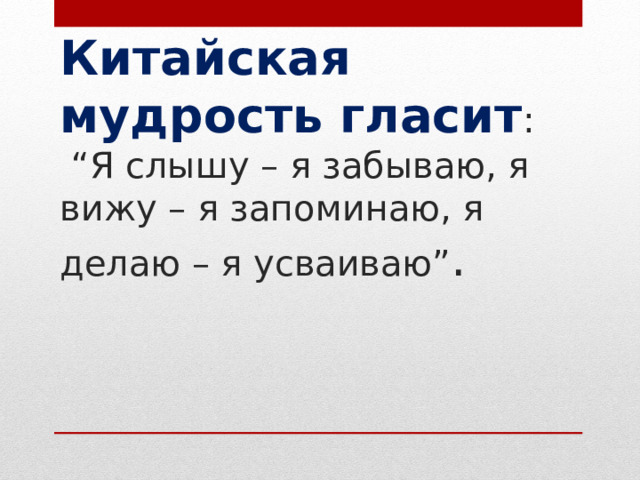 Китайская мудрость гласит:
“Я слышу – я забываю, я вижу – я запоминаю, я делаю – я усваиваю”.